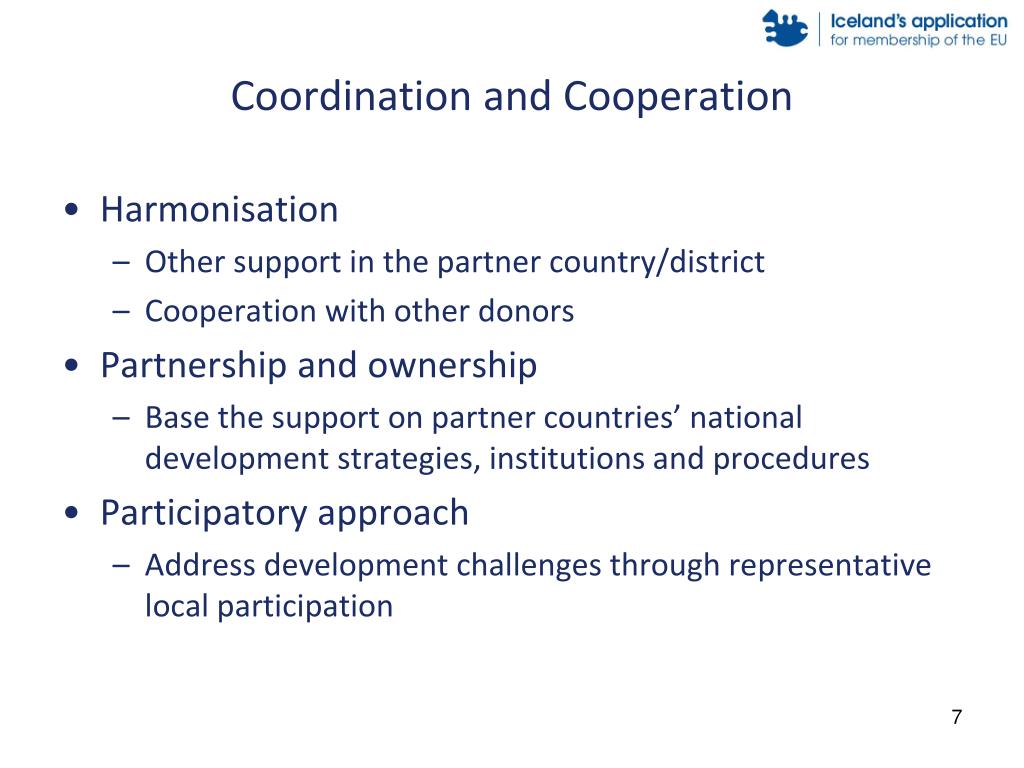 Iceland's application
for membership of the EU

Coordination and Cooperation

• Harmonisation
– Other support in the partner country/district
– Cooperation with other donors
• Partnership and ownership
– Base the support on partner countries' national development strategies, institutions and procedures
• Participatory approach
– Address development challenges through representative local participation

7